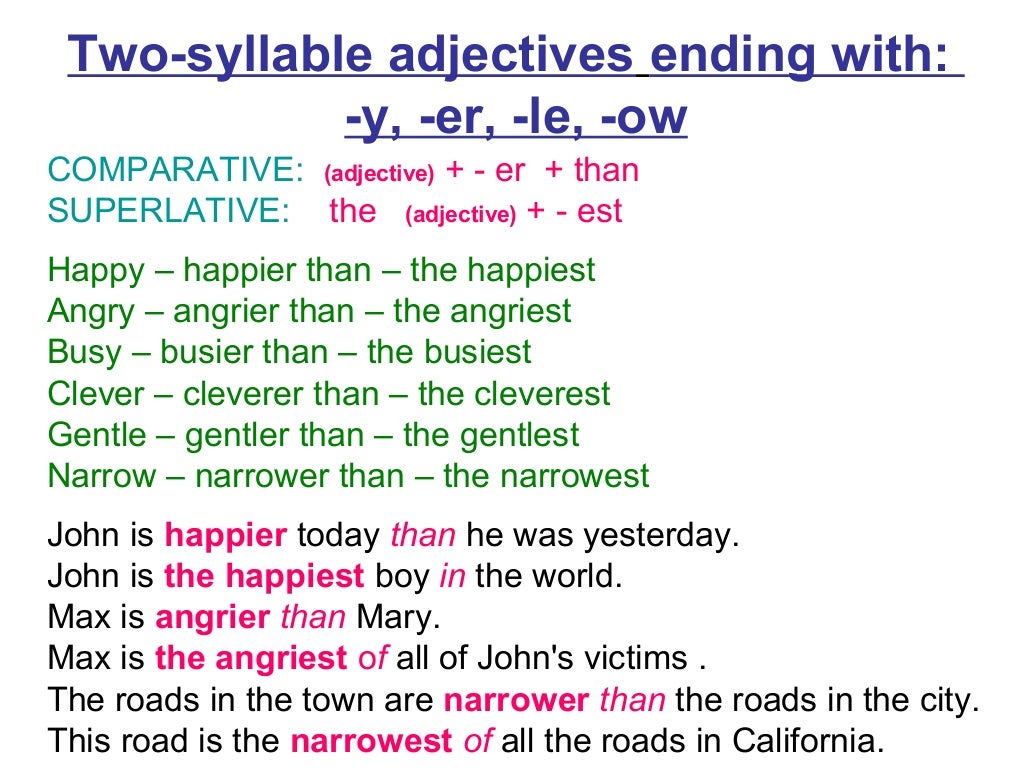 Two-syllable adjectives ending with:
-y, -er, -le, -ow

COMPARATIVE: (adjective) + - er + than
SUPERLATIVE: the (adjective) + - est

Happy – happier than – the happiest
Angry – angrier than – the angriest
Busy – busier than – the busiest
Clever – cleverer than – the cleverest
Gentle – gentler than – the gentlest
Narrow – narrower than – the narrowest

John is happier today than he was yesterday.
John is the happiest boy in the world.
Max is angrier than Mary.
Max is the angriest of all of John's victims .
The roads in the town are narrower than the roads in the city.
This road is the narrowest of all the roads in California.